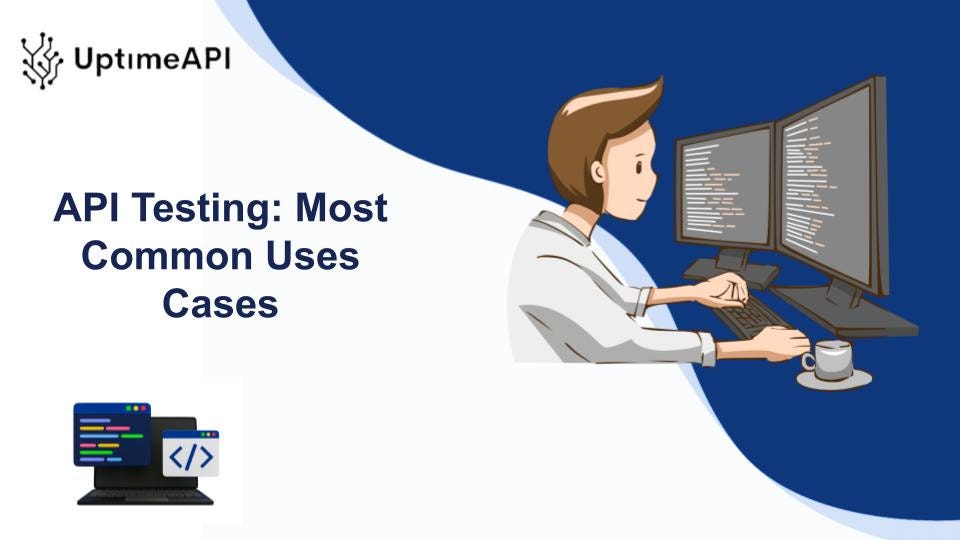 UptimeAPI

API Testing: Most Common Uses Cases

</>